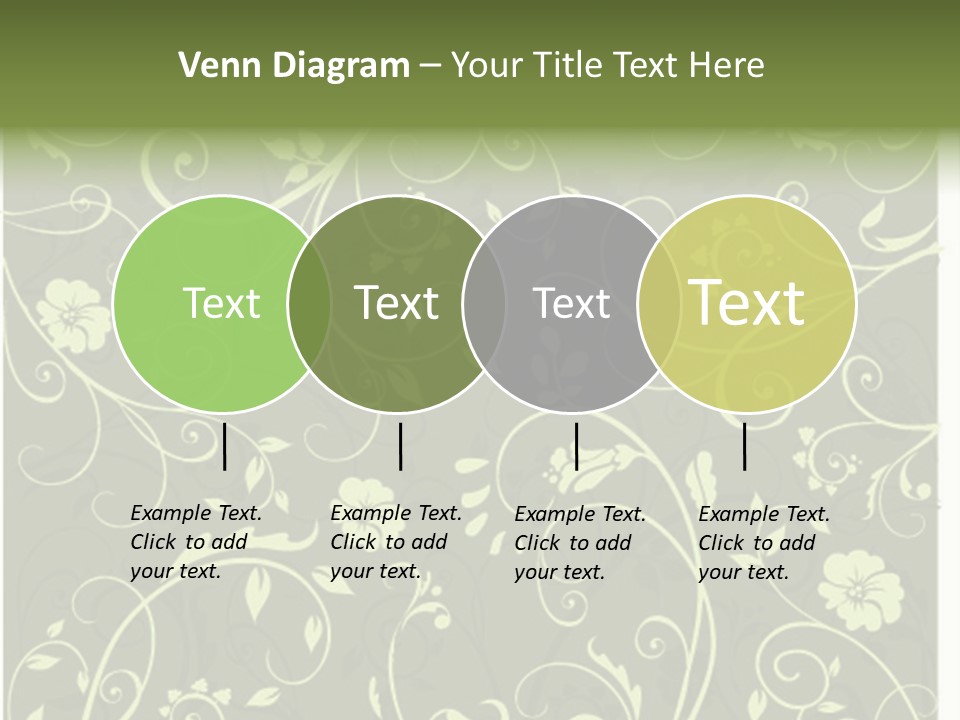 Venn Diagram – Your Title Text Here

Text

Text

Text

Text

Example Text. Click to add your text.

Example Text. Click to add your text.

Example Text. Click to add your text.

Example Text. Click to add your text.